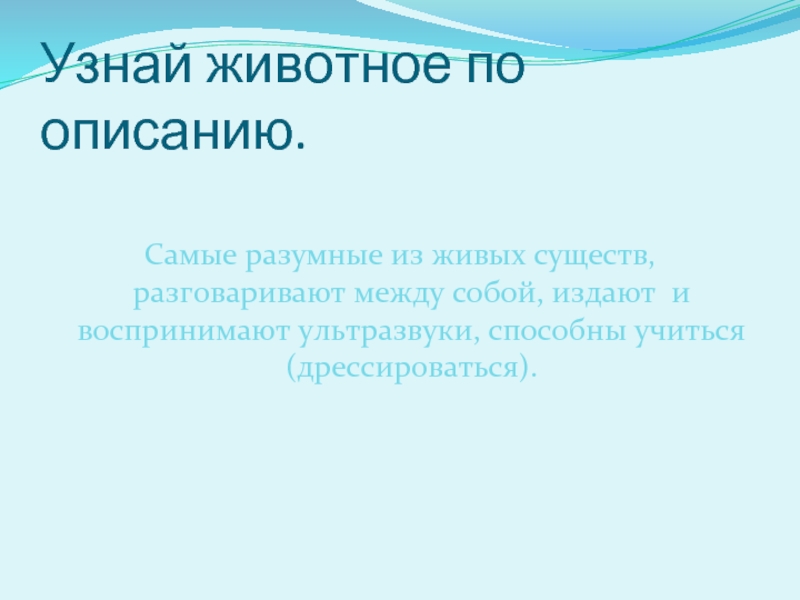 Узнай животное по описанию.

Самые разумные из живых существ, разговаривают между собой, издают и воспринимают ультразвуки, способны учиться (дрессироваться).